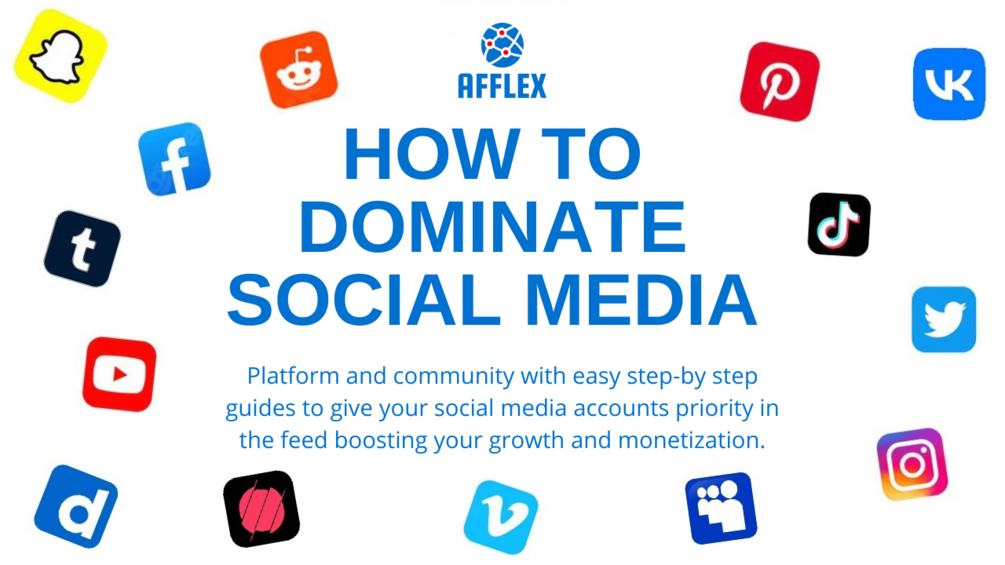 AFFLEX

HOW TO DOMINATE SOCIAL MEDIA

Platform and community with easy step-by step guides to give your social media accounts priority in the feed boosting your growth and monetization.